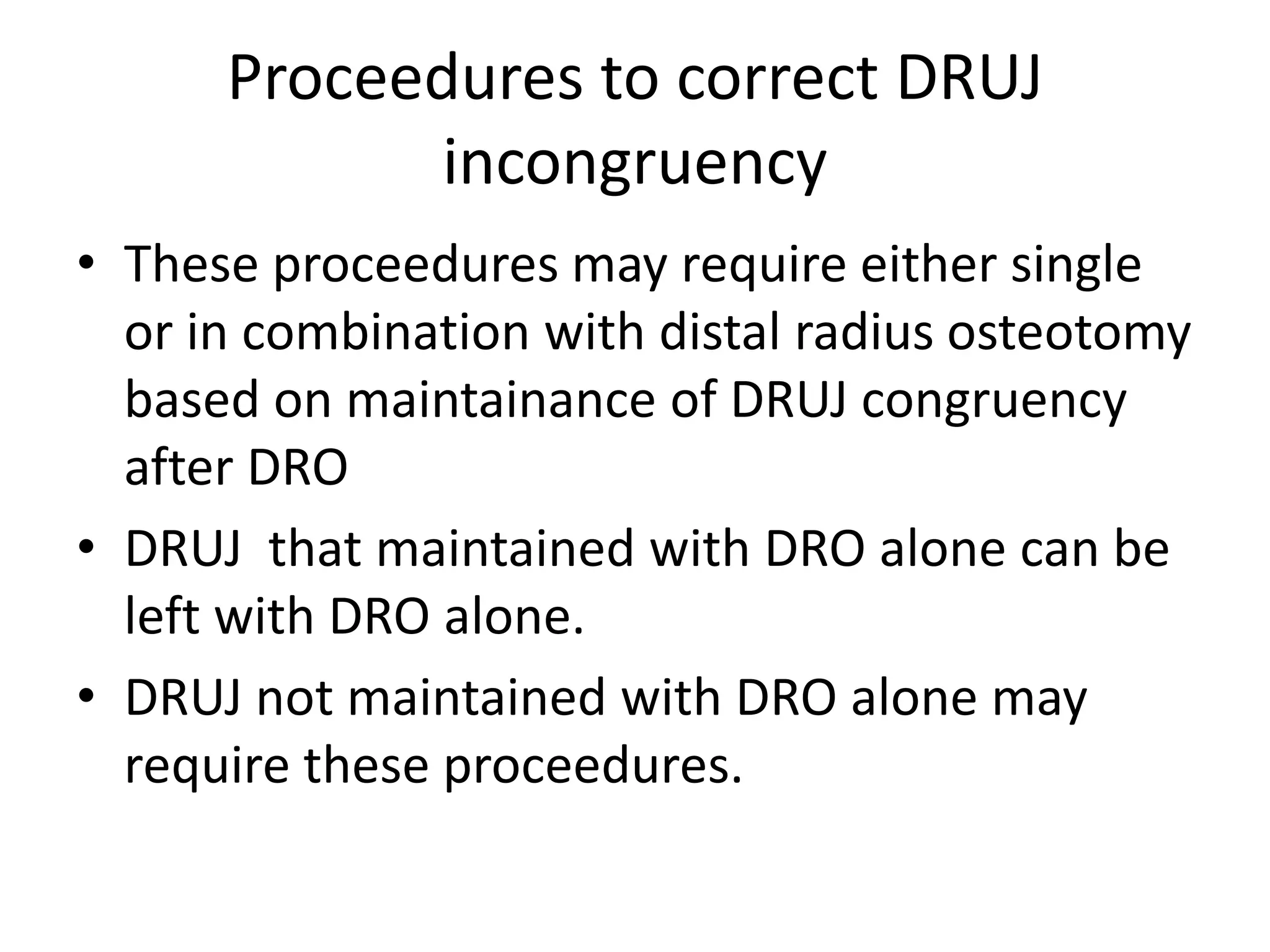 Proceedures to correct DRUJ incongruency

• These proceedures may require either single or in combination with distal radius osteotomy based on maintainance of DRUJ congruency after DRO

• DRUJ that maintained with DRO alone can be left with DRO alone.

• DRUJ not maintained with DRO alone may require these proceedures.